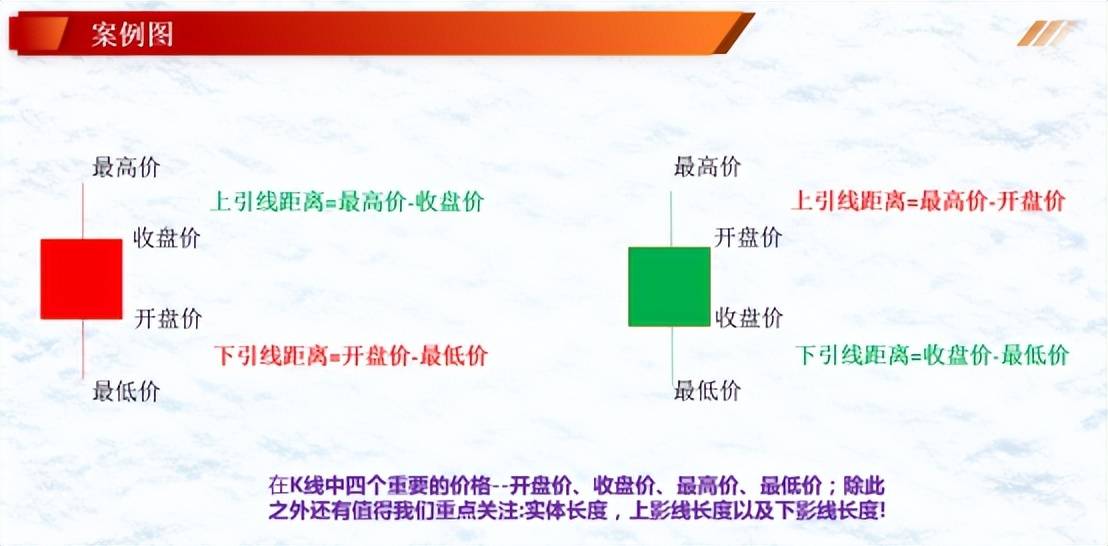 案例图

最高价

上引线距离=最高价-收盘价

收盘价

开盘价

下引线距离=开盘价-最低价

最低价

最高价

上引线距离=最高价-开盘价

开盘价

收盘价

下引线距离=收盘价-最低价

最低价

在K线中四个重要的价格--开盘价、收盘价、最高价、最低价；除此之外还有值得我们重点关注:实体长度，上影线长度以及下影线长度!